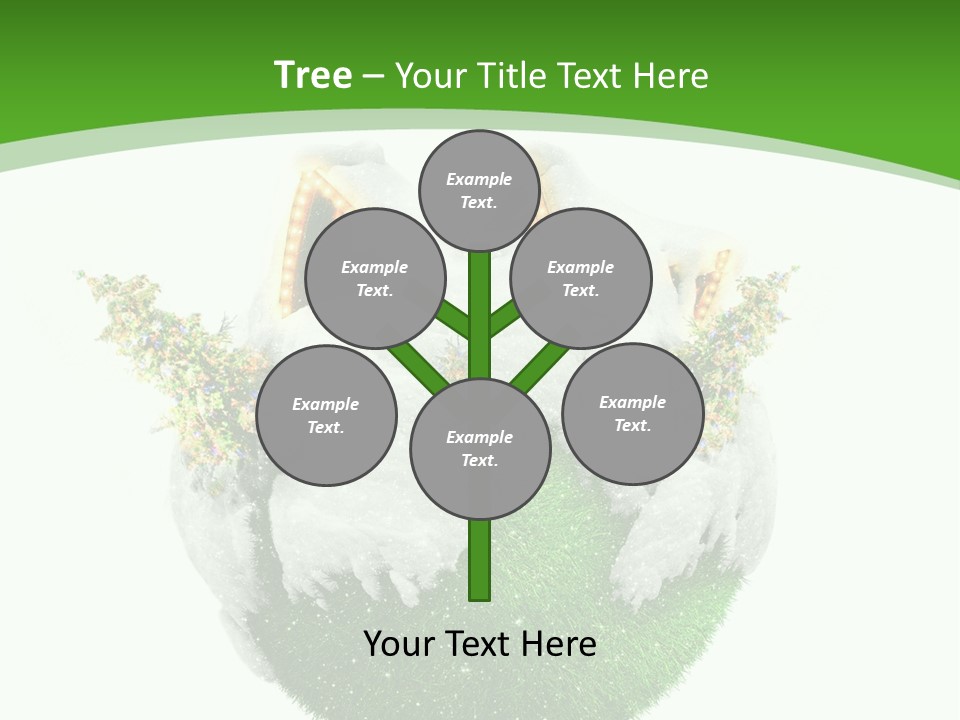 Tree – Your Title Text Here

Example Text.

Example Text.

Example Text.

Example Text.

Example Text.

Example Text.

Your Text Here